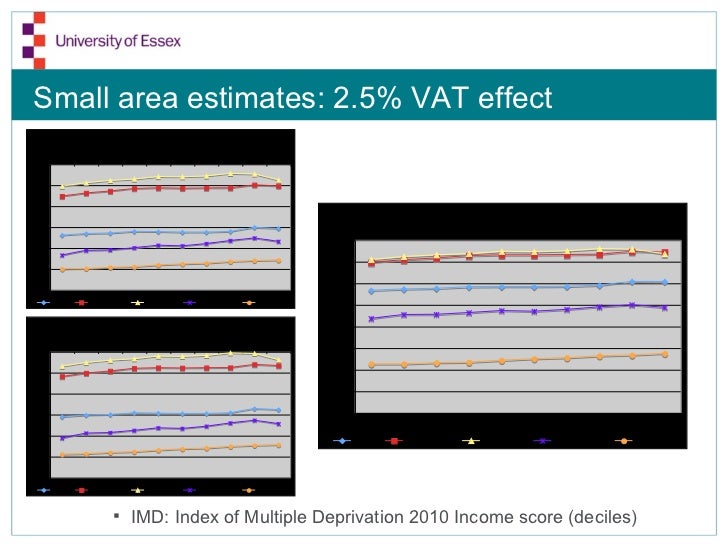 University of Essex

Small area estimates: 2.5% VAT effect

▪ IMD: Index of Multiple Deprivation 2010 Income score (deciles)